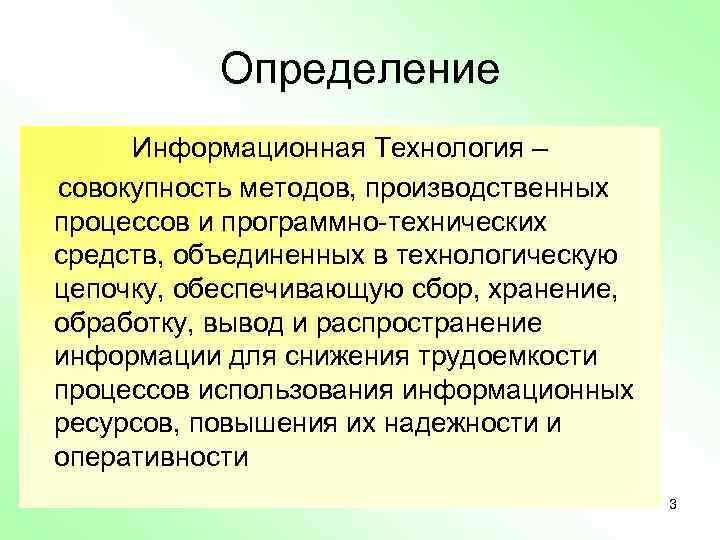 Определение

Информационная Технология – совокупность методов, производственных процессов и программно-технических средств, объединенных в технологическую цепочку, обеспечивающую сбор, хранение, обработку, вывод и распространение информации для снижения трудоемкости процессов использования информационных ресурсов, повышения их надежности и оперативности

3